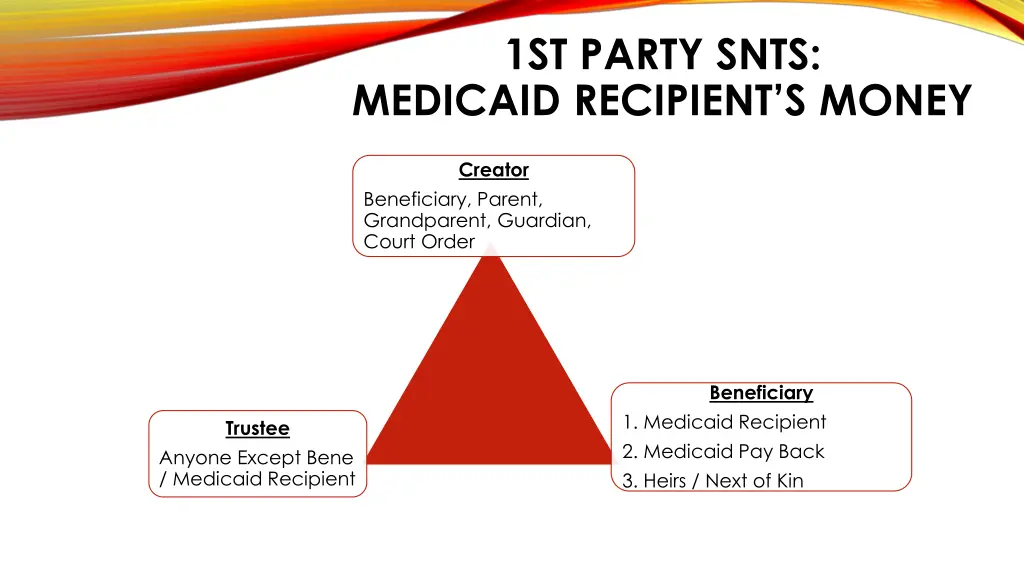 1ST PARTY SNTS:
MEDICAID RECIPIENT'S MONEY

Creator
Beneficiary, Parent, Grandparent, Guardian, Court Order

Trustee
Anyone Except Bene / Medicaid Recipient

Beneficiary
1. Medicaid Recipient
2. Medicaid Pay Back
3. Heirs / Next of Kin